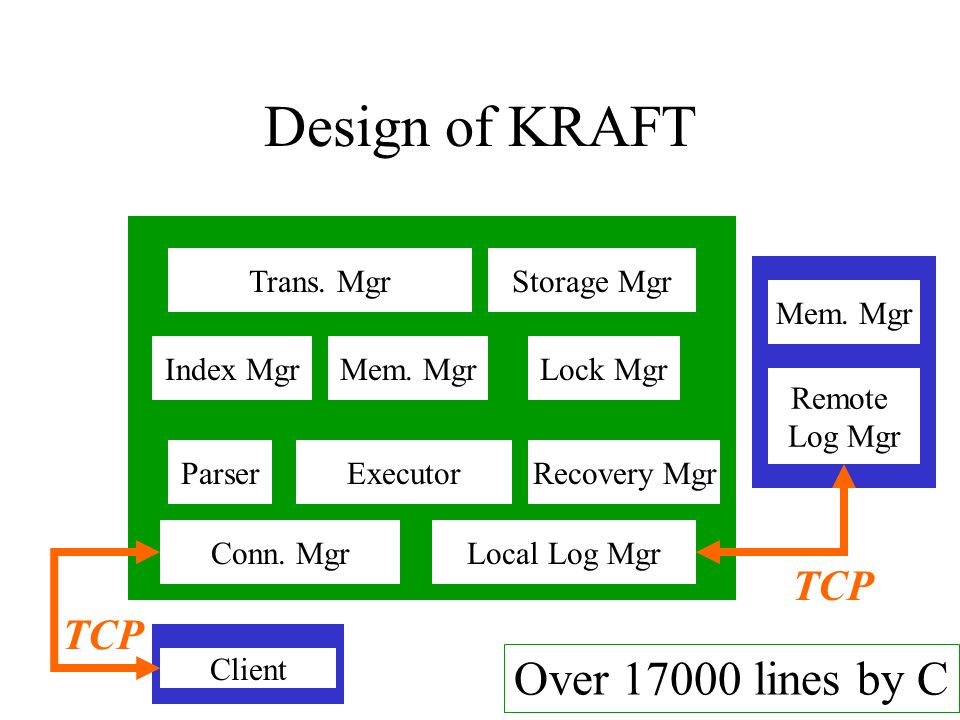 Design of KRAFT

Trans. Mgr

Storage Mgr

Index Mgr

Mem. Mgr

Lock Mgr

Parser

Executor

Recovery Mgr

Conn. Mgr

Local Log Mgr

Mem. Mgr

Remote Log Mgr

TCP

TCP

Client

Over 17000 lines by C